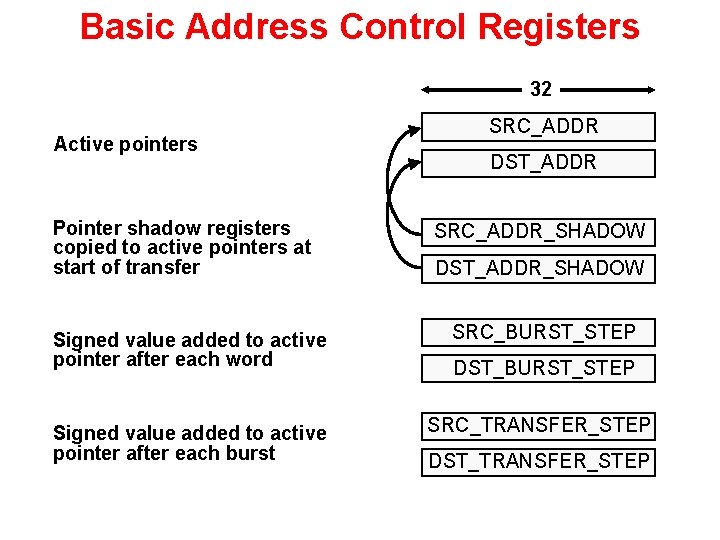 Basic Address Control Registers

32

Active pointers

SRC_ADDR
DST_ADDR

Pointer shadow registers copied to active pointers at start of transfer

SRC_ADDR_SHADOW
DST_ADDR_SHADOW

Signed value added to active pointer after each word

SRC_BURST_STEP
DST_BURST_STEP

Signed value added to active pointer after each burst

SRC_TRANSFER_STEP
DST_TRANSFER_STEP